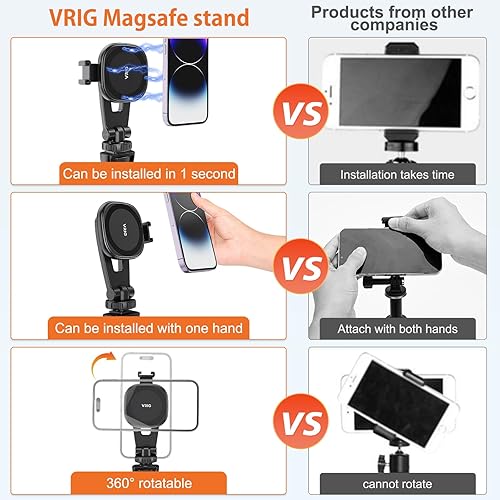 VRIG Magsafe stand

Products from other companies

VRIG

Can be installed in 1 second

VS

Installation takes time

VRIG

Can be installed with one hand

VS

Attach with both hands

VRIG

360° rotatable

VS

cannot rotate